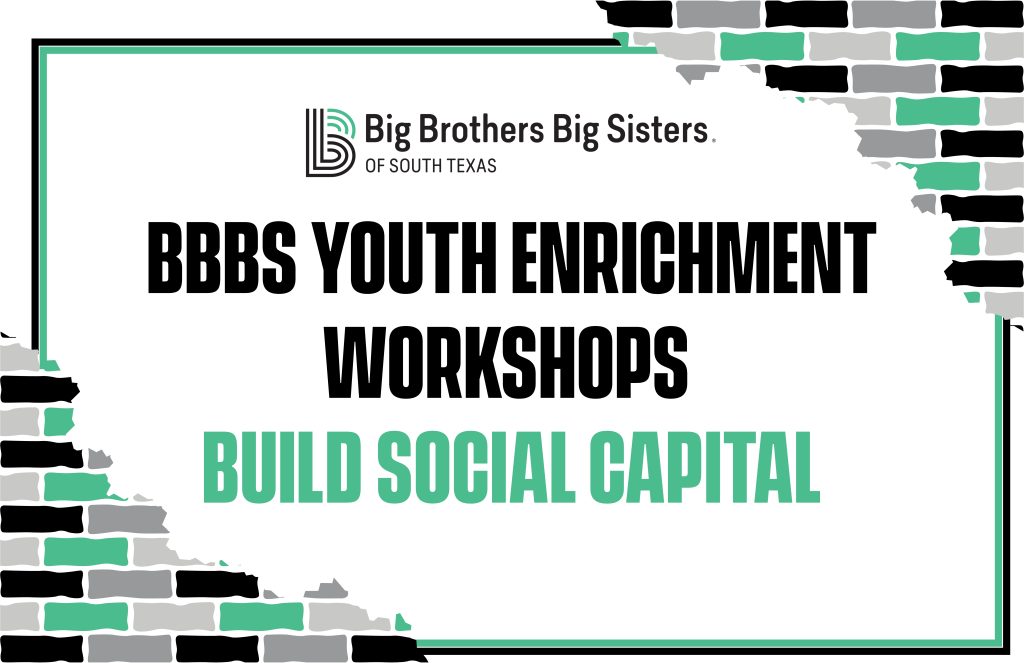 Big Brothers Big Sisters.
OF SOUTH TEXAS

BBBS YOUTH ENRICHMENT WORKSHOPS

BUILD SOCIAL CAPITAL